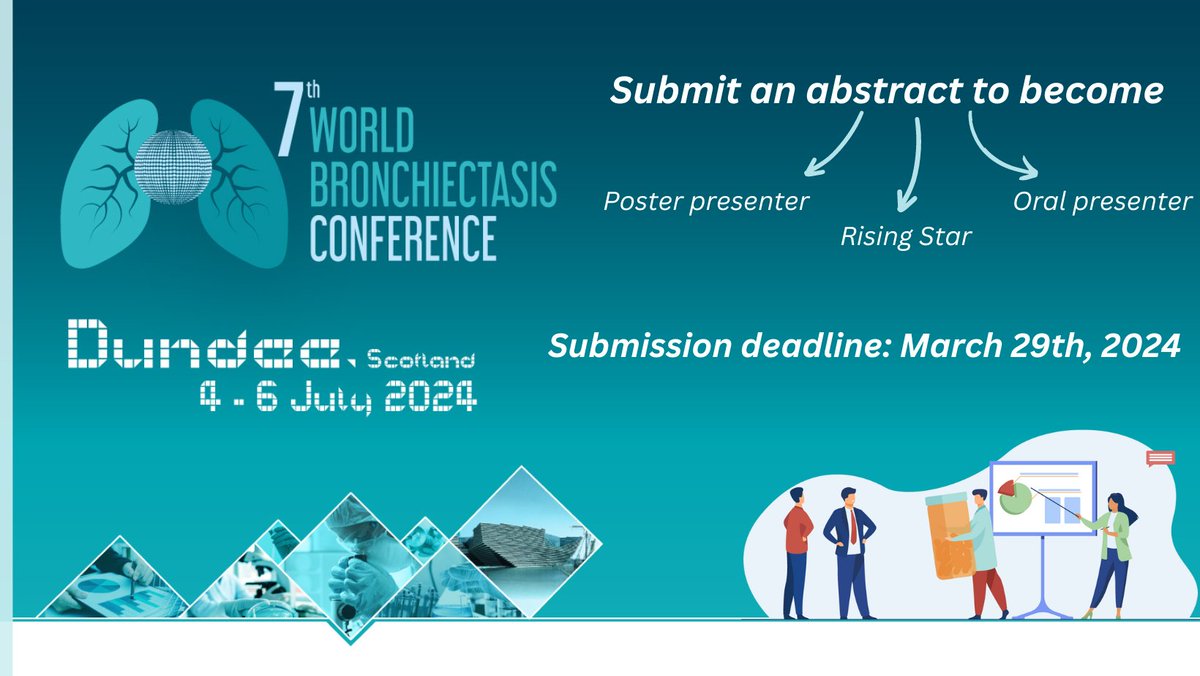 7th WORLD BRONCHIECTASIS CONFERENCE

Dundee, Scotland
4 - 6 July 2024

Submit an abstract to become

Poster presenter

Rising Star

Oral presenter

Submission deadline: March 29th, 2024